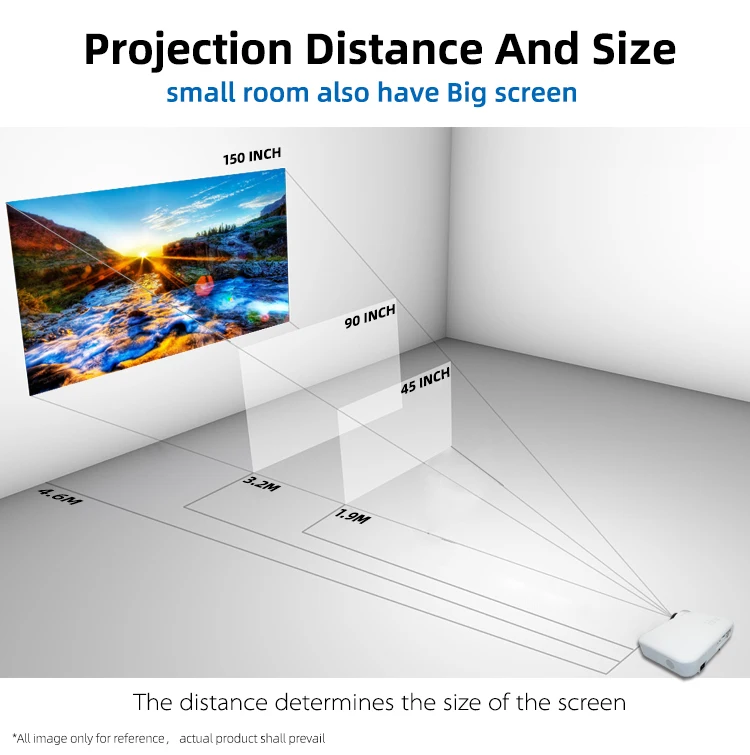 Projection Distance And Size

small room also have Big screen

150 INCH

90 INCH

45 INCH

4.6M

3.2M

1.9M

The distance determines the size of the screen

*All image only for reference， actual product shall prevail